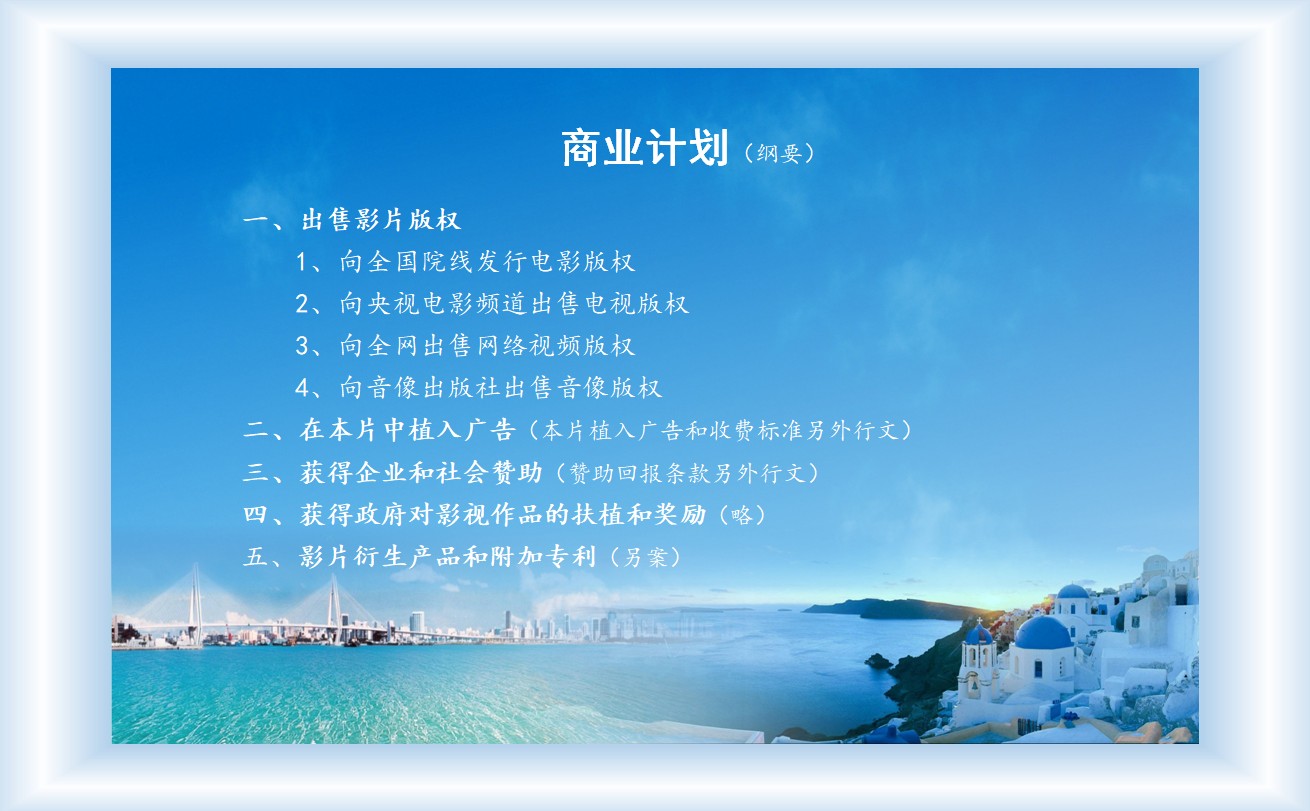 商业计划（纲要）

一、出售影片版权

1、向全国院线发行电影版权

2、向央视电影频道出售电视版权

3、向全网出售网络视频版权

4、向音像出版社出售音像版权

二、在本片中植入广告（本片植入广告和收费标准另外行文）

三、获得企业和社会赞助（赞助回报条款另外行文）

四、获得政府对影视作品的扶植和奖励（略）

五、影片衍生产品和附加专利（另案）